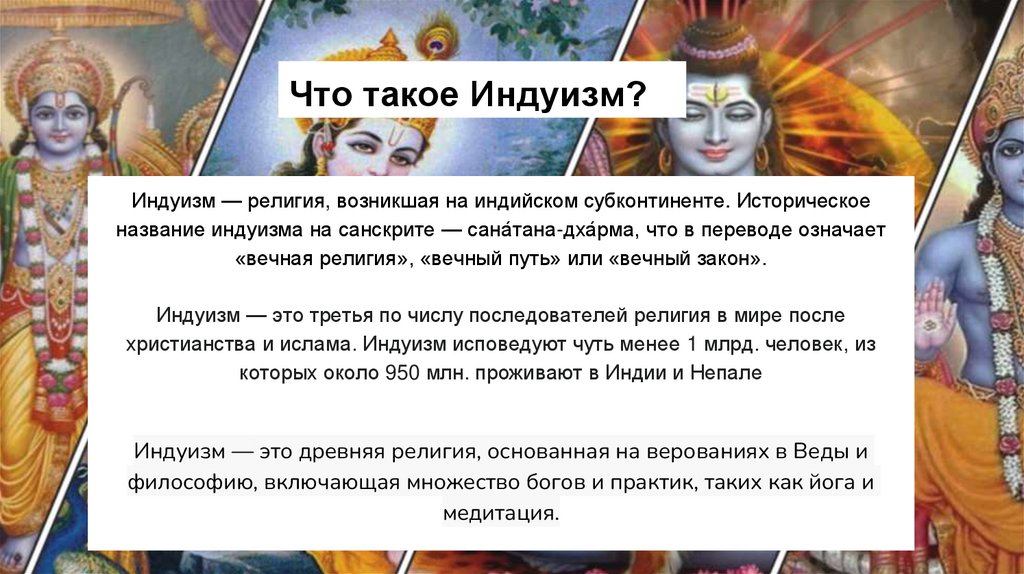 Что такое Индуизм?

Индуизм — религия, возникшая на индийском субконтиненте. Историческое название индуизма на санскрите — сана́тана-дха́рма, что в переводе означает «вечная религия», «вечный путь» или «вечный закон».

Индуизм — это третья по числу последователей религия в мире после христианства и ислама. Индуизм исповедуют чуть менее 1 млрд. человек, из которых около 950 млн. проживают в Индии и Непале

Индуизм — это древняя религия, основанная на верованиях в Веды и философию, включающая множество богов и практик, таких как йога и медитация.